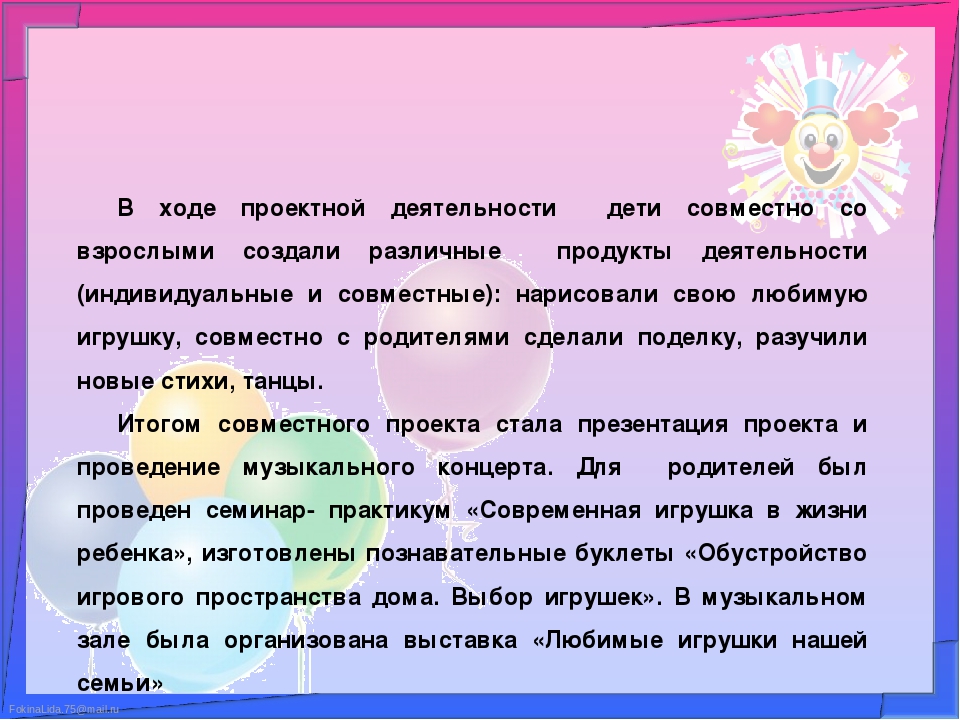 В ходе проектной деятельности дети совместно со взрослыми создали различные продукты деятельности (индивидуальные и совместные): нарисовали свою любимую игрушку, совместно с родителями сделали поделку, разучили новые стихи, танцы.

Итогом совместного проекта стала презентация проекта и проведение музыкального концерта. Для родителей был проведен семинар- практикум «Современная игрушка в жизни ребенка», изготовлены познавательные буклеты «Обустройство игрового пространства дома. Выбор игрушек». В музыкальном зале была организована выставка «Любимые игрушки нашей семьи»

FokinaLida.75@mail.ru